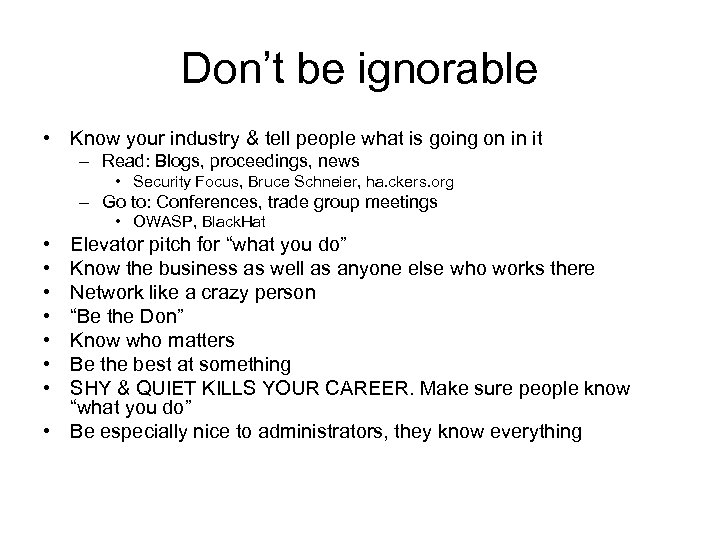 Don’t be ignorable

• Know your industry & tell people what is going on in it
– Read: Blogs, proceedings, news
• Security Focus, Bruce Schneier, ha.ckers.org
– Go to: Conferences, trade group meetings
• OWASP, BlackHat
• Elevator pitch for “what you do”
• Know the business as well as anyone else who works there
• Network like a crazy person
• “Be the Don”
• Know who matters
• Be the best at something
• SHY & QUIET KILLS YOUR CAREER. Make sure people know “what you do”
• Be especially nice to administrators, they know everything